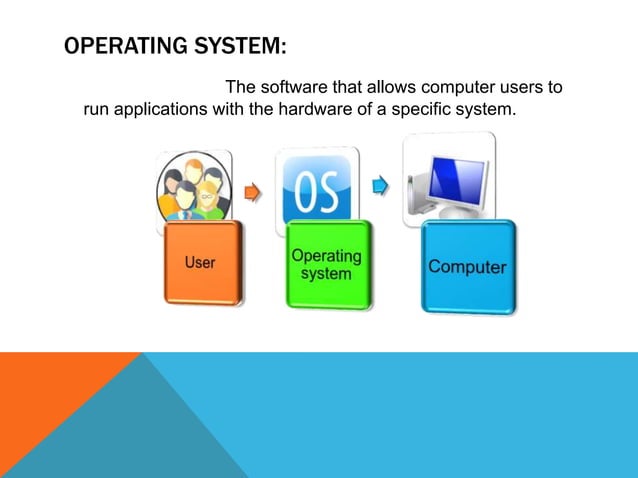 OPERATING SYSTEM:

The software that allows computer users to run applications with the hardware of a specific system.

OS

User

Operating system

Computer